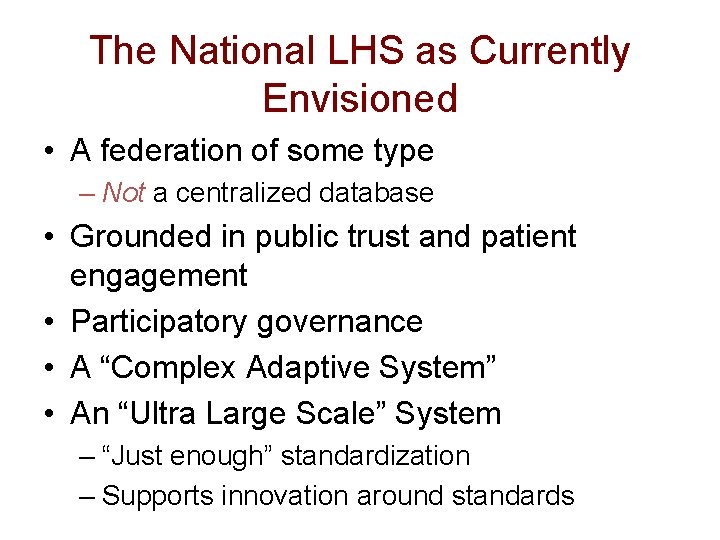 The National LHS as Currently Envisioned

• A federation of some type
– Not a centralized database
• Grounded in public trust and patient engagement
• Participatory governance
• A “Complex Adaptive System”
• An “Ultra Large Scale” System
– “Just enough” standardization
– Supports innovation around standards